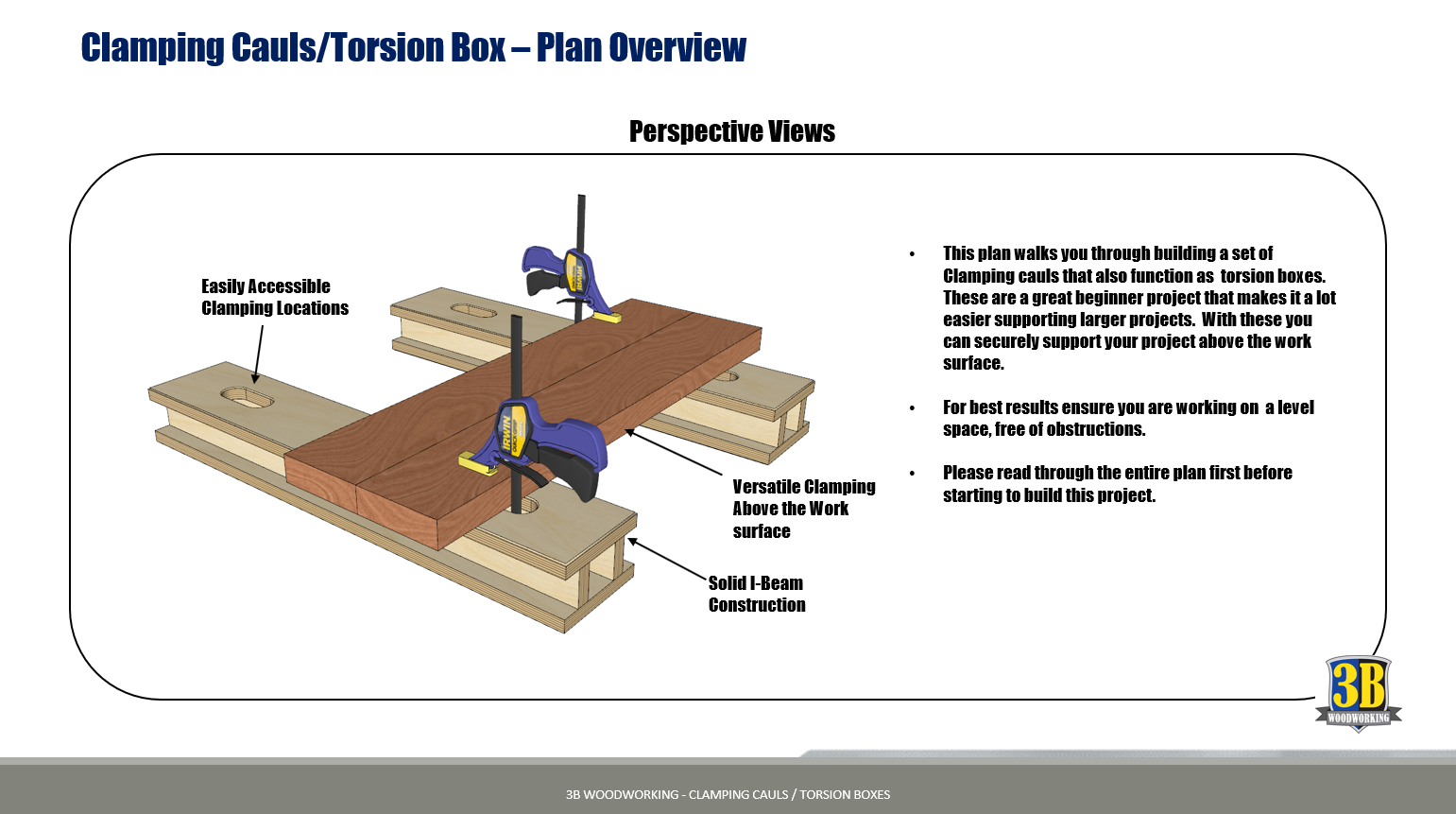 Clamping Cauls/Torsion Box – Plan Overview

Perspective Views

Easily Accessible Clamping Locations

IRWIN

IRWIN

Versatile Clamping Above the Work surface

Solid I-Beam Construction

• This plan walks you through building a set of Clamping cauls that also function as torsion boxes. These are a great beginner project that makes it a lot easier supporting larger projects. With these you can securely support your project above the work surface.

• For best results ensure you are working on a level space, free of obstructions.

• Please read through the entire plan first before starting to build this project.

3B WOODWORKING

3B WOODWORKING - CLAMPING CAULS / TORSION BOXES